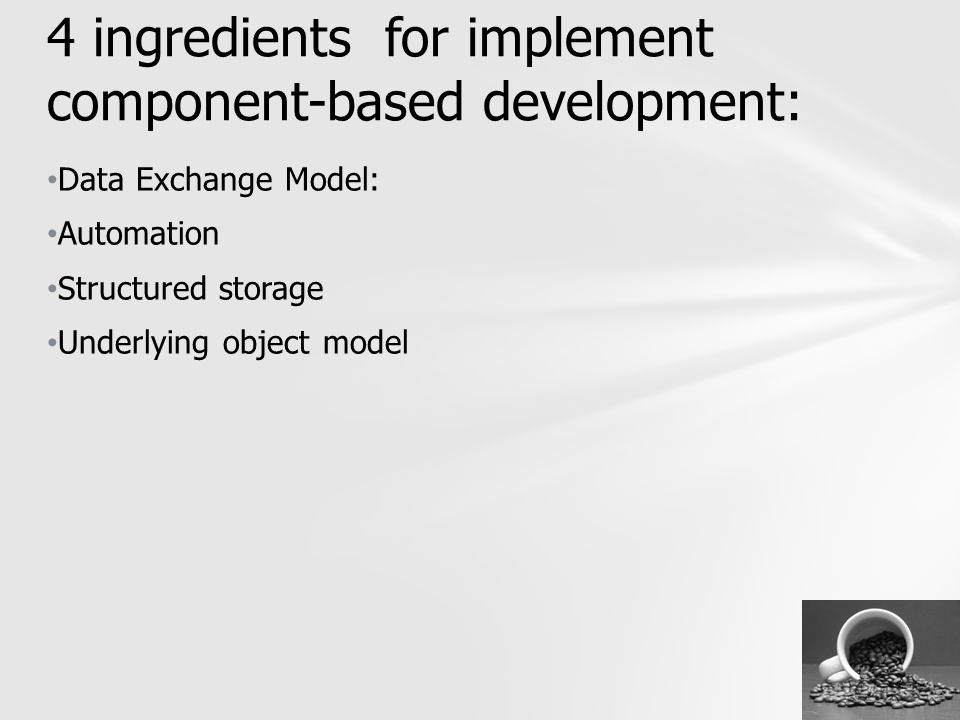 4 ingredients  for implement component-based development:

•Data Exchange Model:

•Automation

•Structured storage

•Underlying object model